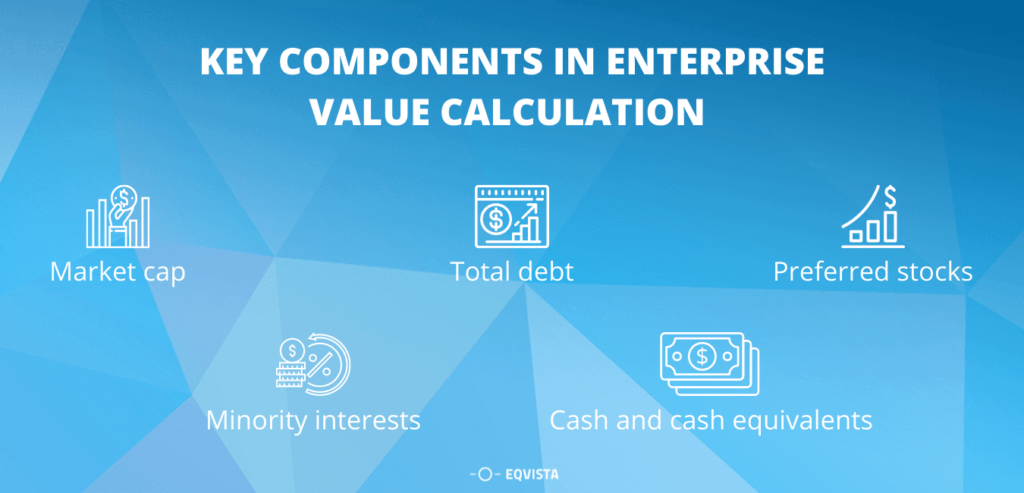 KEY COMPONENTS IN ENTERPRISE VALUE CALCULATION

Market cap

Total debt

Preferred stocks

Minority interests

Cash and cash equivalents

EQVISTA